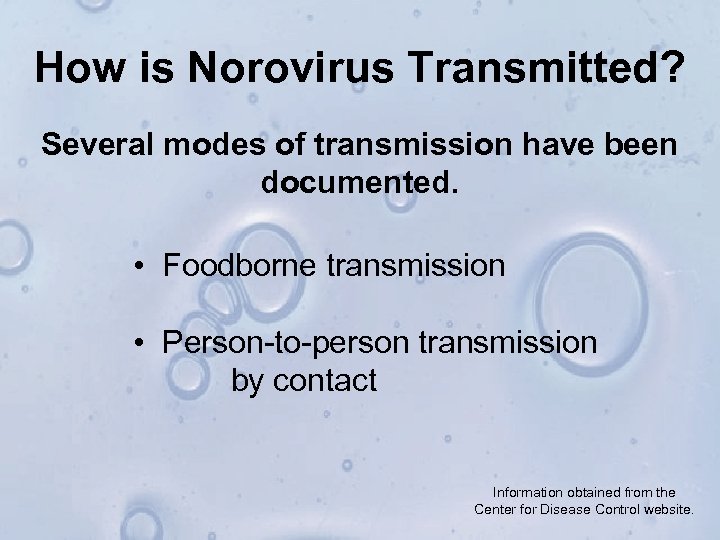 How is Norovirus Transmitted?

Several modes of transmission have been documented.

• Foodborne transmission

• Person-to-person transmission by contact

Information obtained from the Center for Disease Control website.